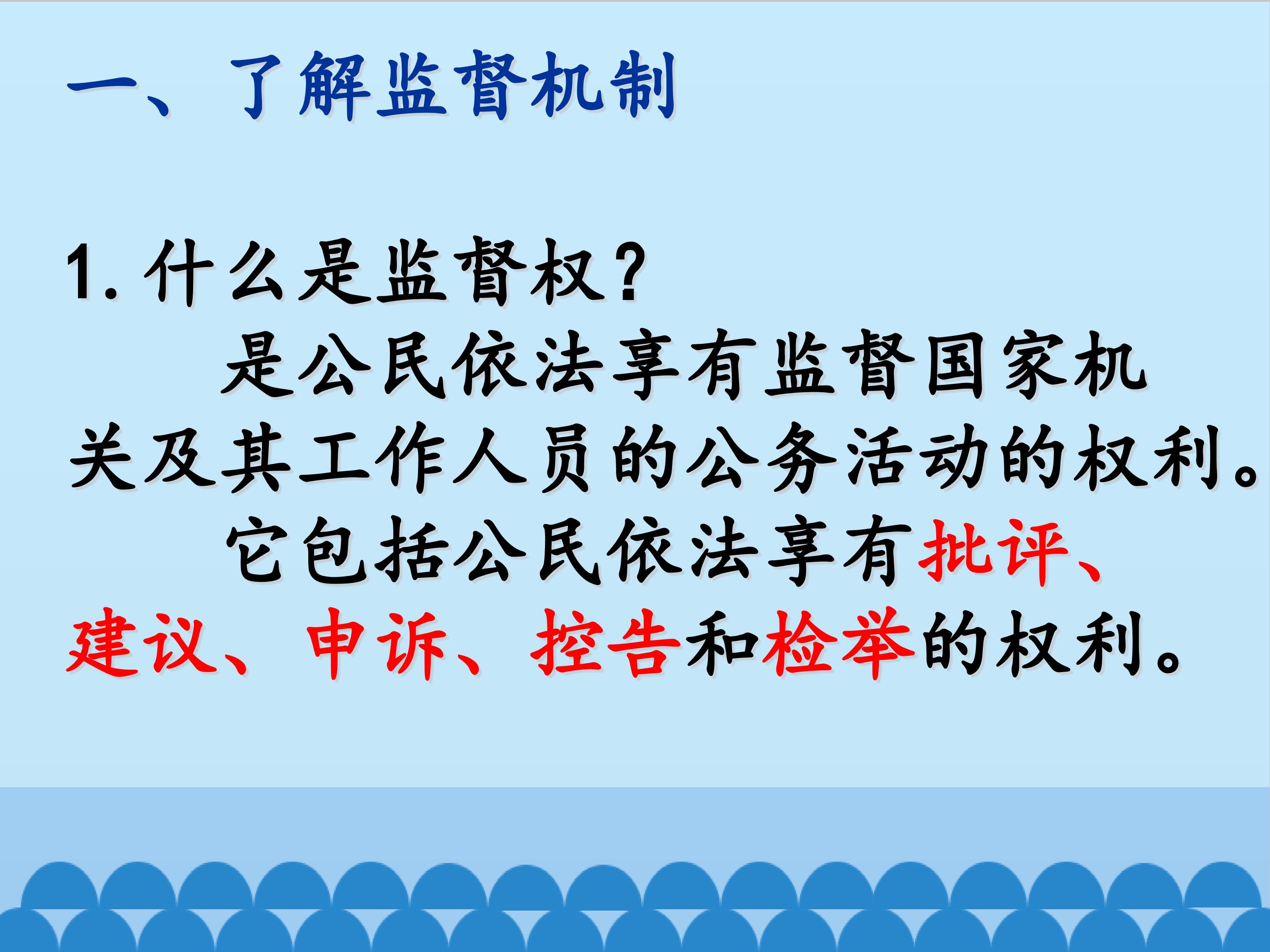 一、了解监督机制

1. 什么是监督权?

是公民依法享有监督国家机关及其工作人员的公务活动的权利。

它包括公民依法享有批评、建议、申诉、控告和检举的权利。